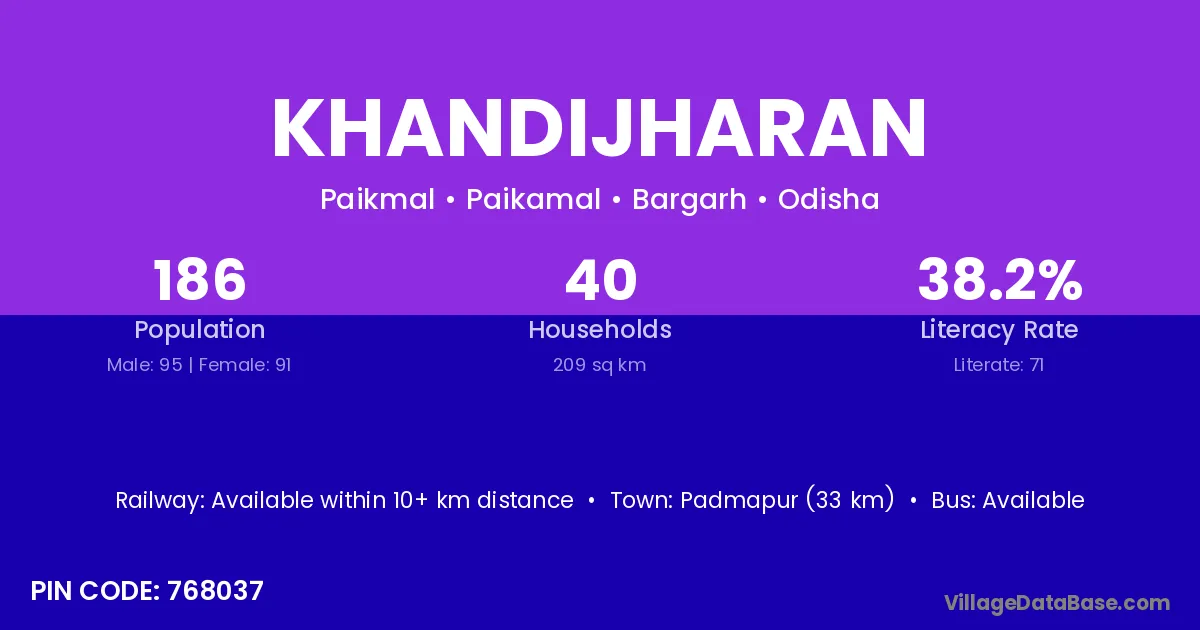 KHANDIJHARAN

Paikmal • Paikamal • Bargarh • Odisha

186
Population
Male: 95 | Female: 91

40
Households
209 sq km

38.2%
Literacy Rate
Literate: 71

Railway: Available within 10+ km distance • Town: Padmapur (33 km) • Bus: Available

PIN CODE: 768037

VillageDataBase.com